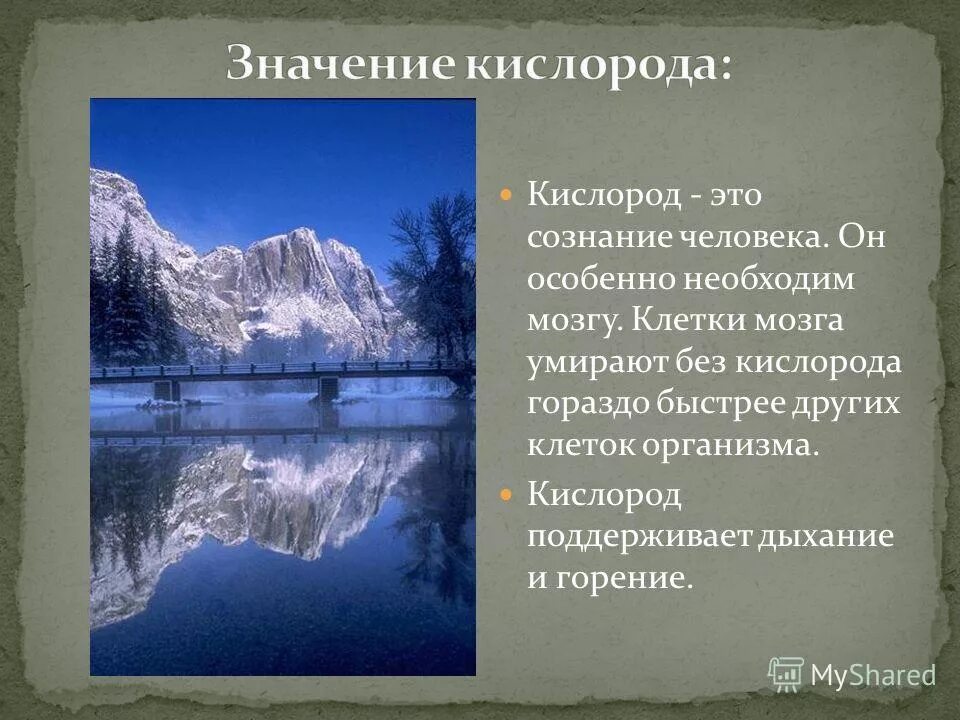 Значение кислорода:

Кислород - это сознание человека. Он особенно необходим мозгу. Клетки мозга умирают без кислорода гораздо быстрее других клеток организма.

Кислород поддерживает дыхание и горение.

MyShared